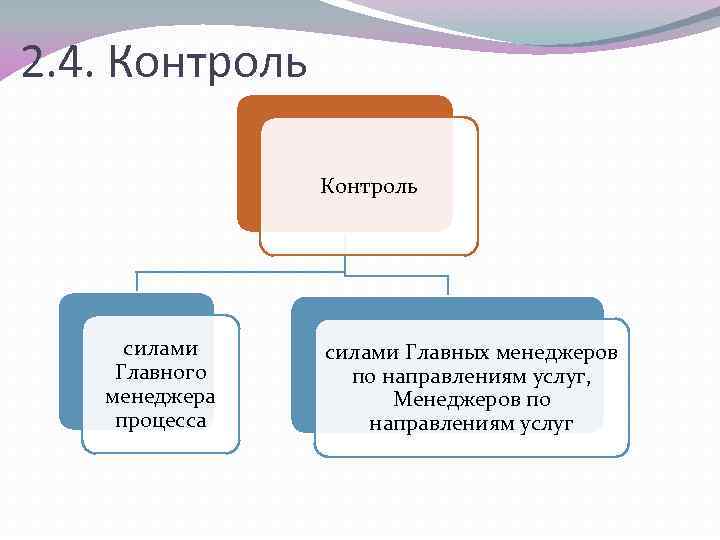 2.4. Контроль

Контроль

силами Главного менеджера процесса

силами Главных менеджеров по направлениям услуг, Менеджеров по направлениям услуг